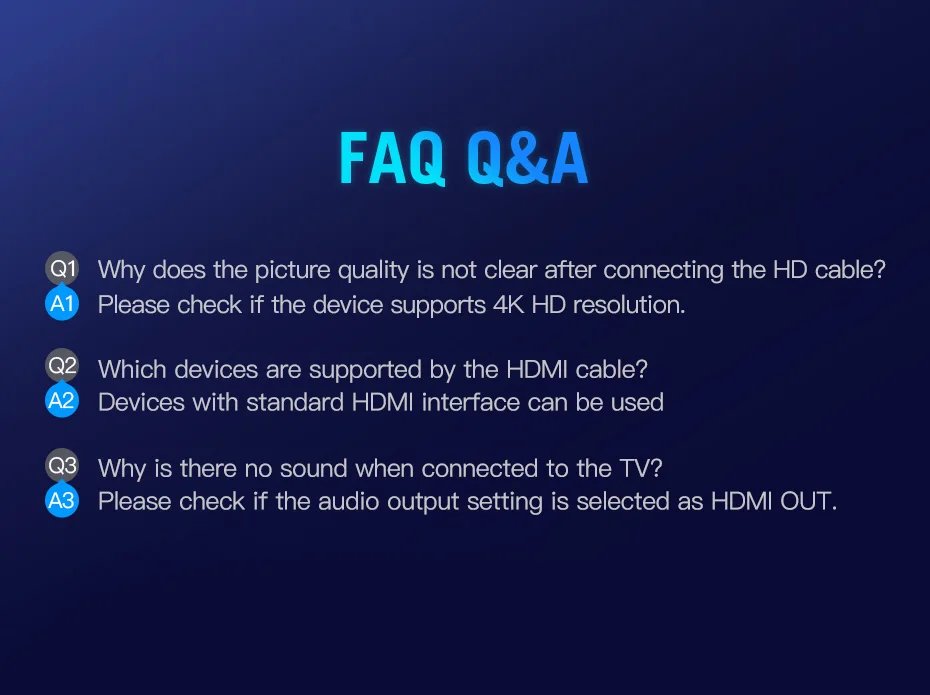 FAQ Q&A

Q1 Why does the picture quality is not clear after connecting the HD cable?
A1 Please check if the device supports 4K HD resolution.

Q2 Which devices are supported by the HDMI cable?
A2 Devices with standard HDMI interface can be used

Q3 Why is there no sound when connected to the TV?
A3 Please check if the audio output setting is selected as HDMI OUT.